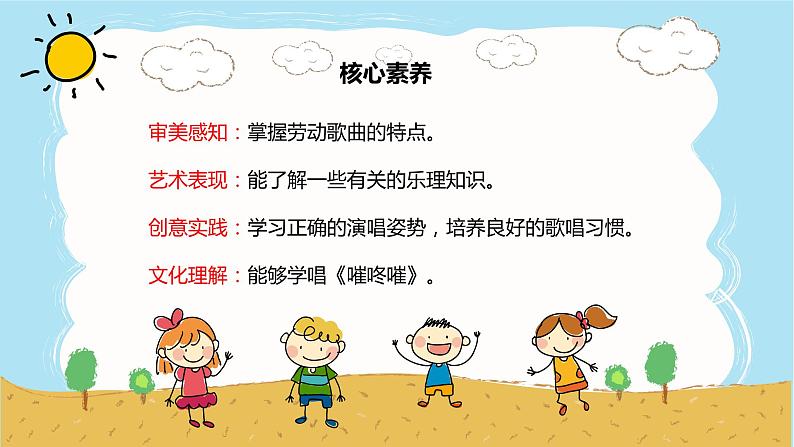 核心素养

审美感知：掌握劳动歌曲的特点。

艺术表现：能了解一些有关的乐理知识。

创意实践：学习正确的演唱姿势，培养良好的歌唱习惯。

文化理解：能够学唱《嗺咚嗺》。